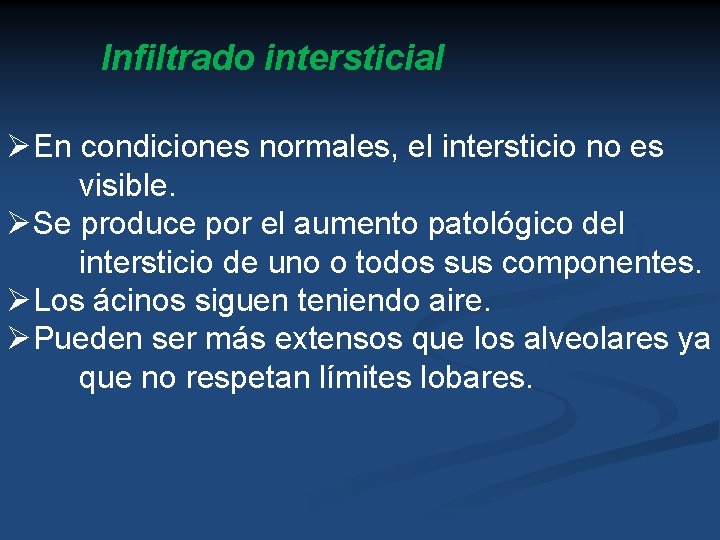 Infiltrado intersticial

➢En condiciones normales, el intersticio no es visible.
➢Se produce por el aumento patológico del intersticio de uno o todos sus componentes.
➢Los ácinos siguen teniendo aire.
➢Pueden ser más extensos que los alveolares ya que no respetan límites lobares.